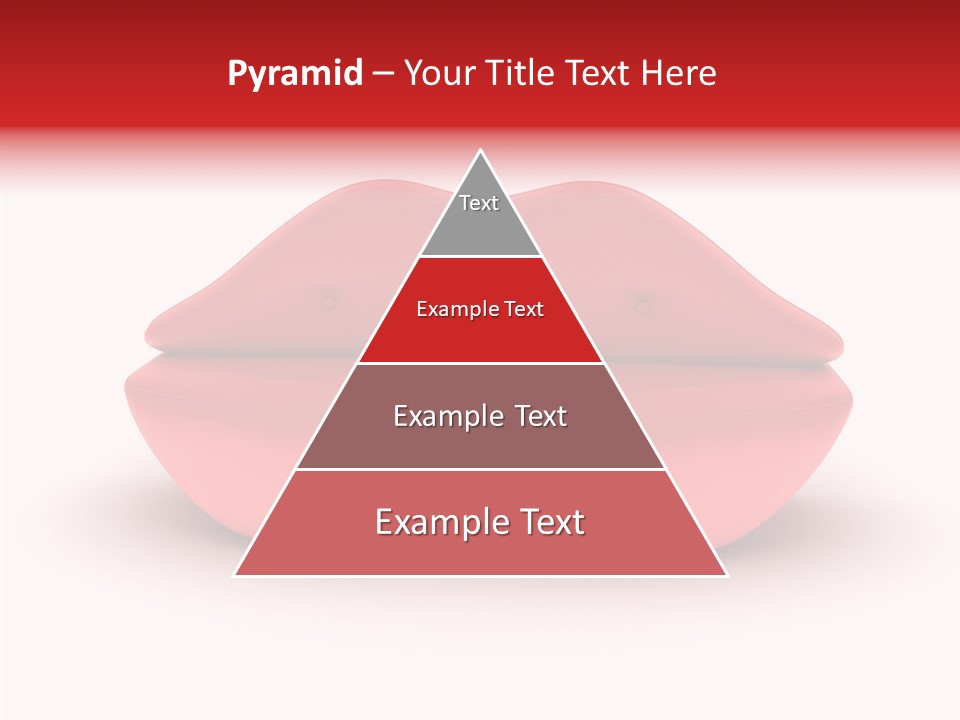 Pyramid – Your Title Text Here

Text

Example Text

Example Text

Example Text